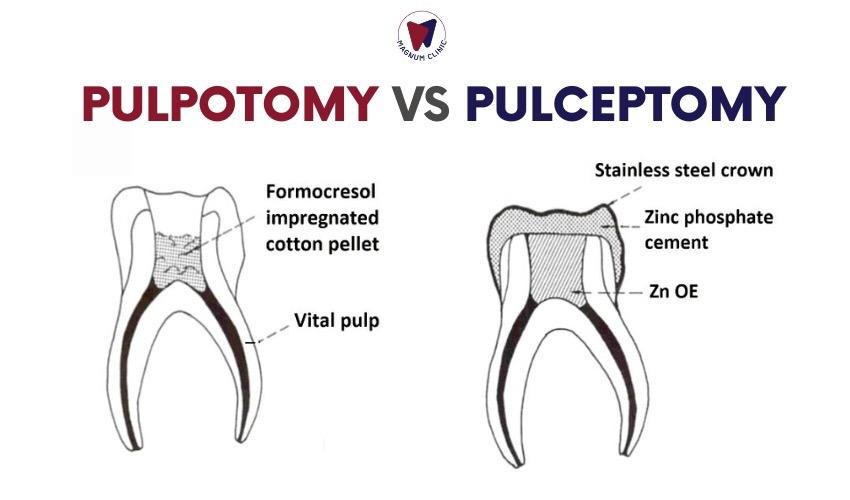 MAGNUM CLINIC

PULPOTOMY VS PULCEPTOMY

Formocresol impregnated cotton pellet

Vital pulp

Stainless steel crown

Zinc phosphate cement

Zn OE